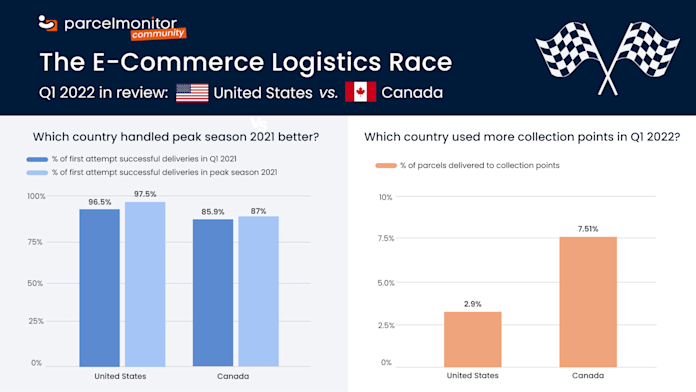 parcelmonitor community

The E-Commerce Logistics Race

Q1 2022 in review: United States vs. Canada

Which country handled peak season 2021 better?

% of first attempt successful deliveries in Q1 2021
% of first attempt successful deliveries in peak season 2021

100%
75%
50%
25%
0%

96.5%
97.5%
85.9%
87%

United States
Canada

Which country used more collection points in Q1 2022?

% of parcels delivered to collection points

10%
7.5%
5.0%
2.5%
0%

2.9%
7.51%

United States
Canada